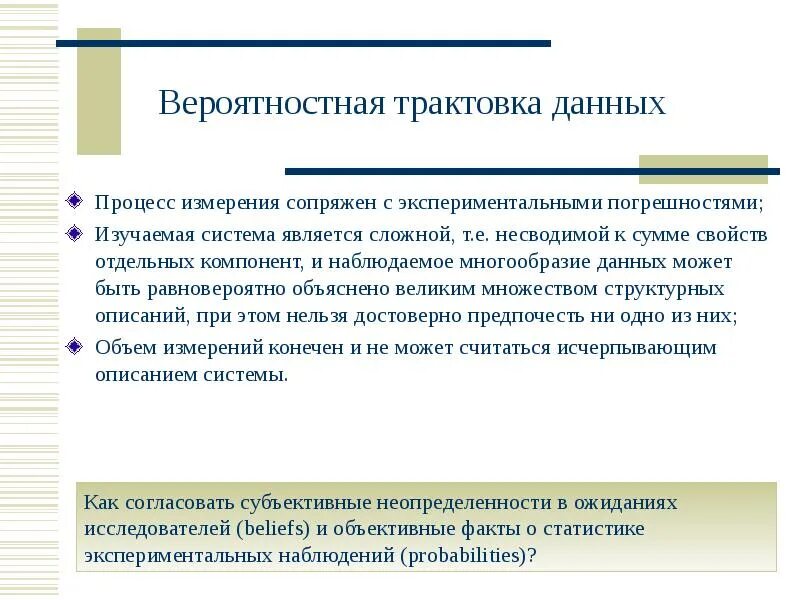 Вероятностная трактовка данных

Процесс измерения сопряжен с экспериментальными погрешностями;

Изучаемая система является сложной, т.е. несводимой к сумме свойств отдельных компонент, и наблюдаемое многообразие данных может быть равновероятно объяснено великим множеством структурных описаний, при этом нельзя достоверно предпочесть ни одно из них;

Объем измерений конечен и не может считаться исчерпывающим описанием системы.

Как согласовать субъективные неопределенности в ожиданиях исследователей (beliefs) и объективные факты о статистике экспериментальных наблюдений (probabilities)?